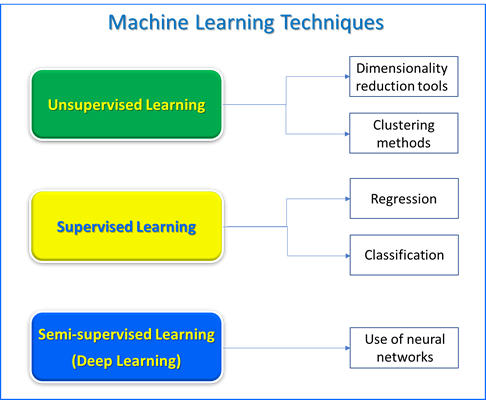 Machine Learning Techniques

Unsupervised Learning

Dimensionality reduction tools

Clustering methods

Supervised Learning

Regression

Classification

Semi-supervised Learning (Deep Learning)

Use of neural networks